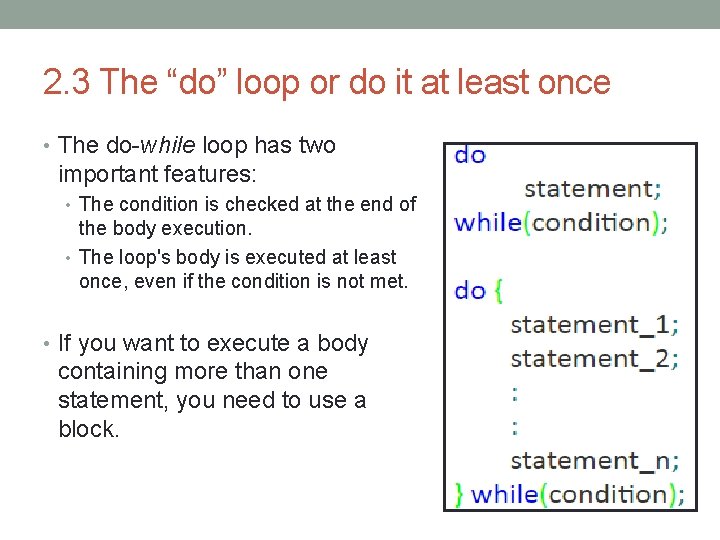 2.3 The “do” loop or do it at least once

• The do-while loop has two important features:
  • The condition is checked at the end of the body execution.
  • The loop's body is executed at least once, even if the condition is not met.

• If you want to execute a body containing more than one statement, you need to use a block.

do
    statement;
while(condition);

do {
    statement_1;
    statement_2;
    :
    :
    statement_n;
} while(condition);